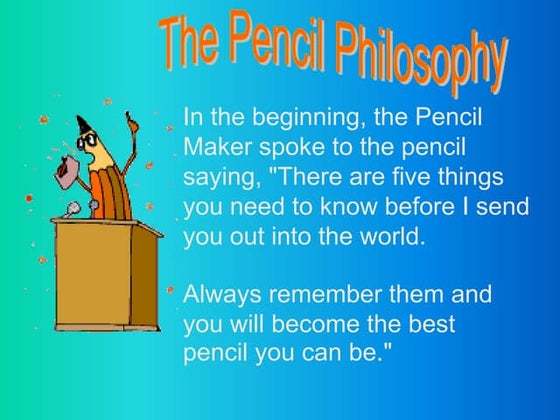 The Pencil Philosophy

In the beginning, the Pencil Maker spoke to the pencil saying, "There are five things you need to know before I send you out into the world.

Always remember them and you will become the best pencil you can be."